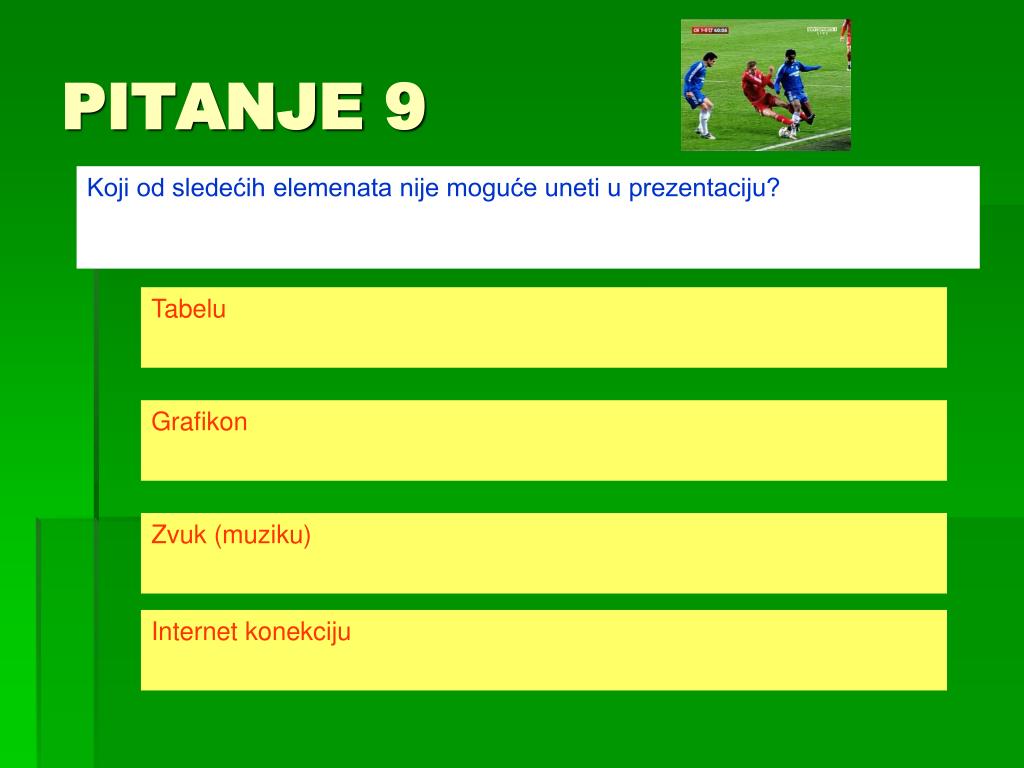 PITANJE 9

Koji od sledećih elemenata nije moguće uneti u prezentaciju?

Tabelu

Grafikon

Zvuk (muziku)

Internet konekciju